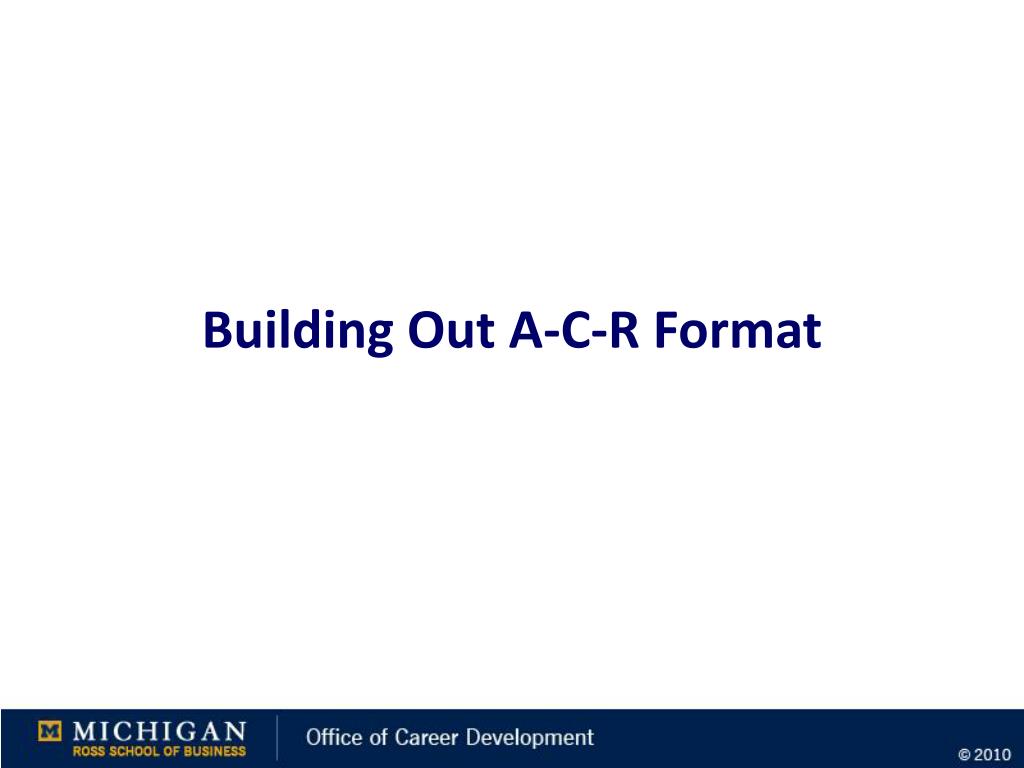 Building Out A-C-R Format

M MICHIGAN
ROSS SCHOOL OF BUSINESS

Office of Career Development

© 2010